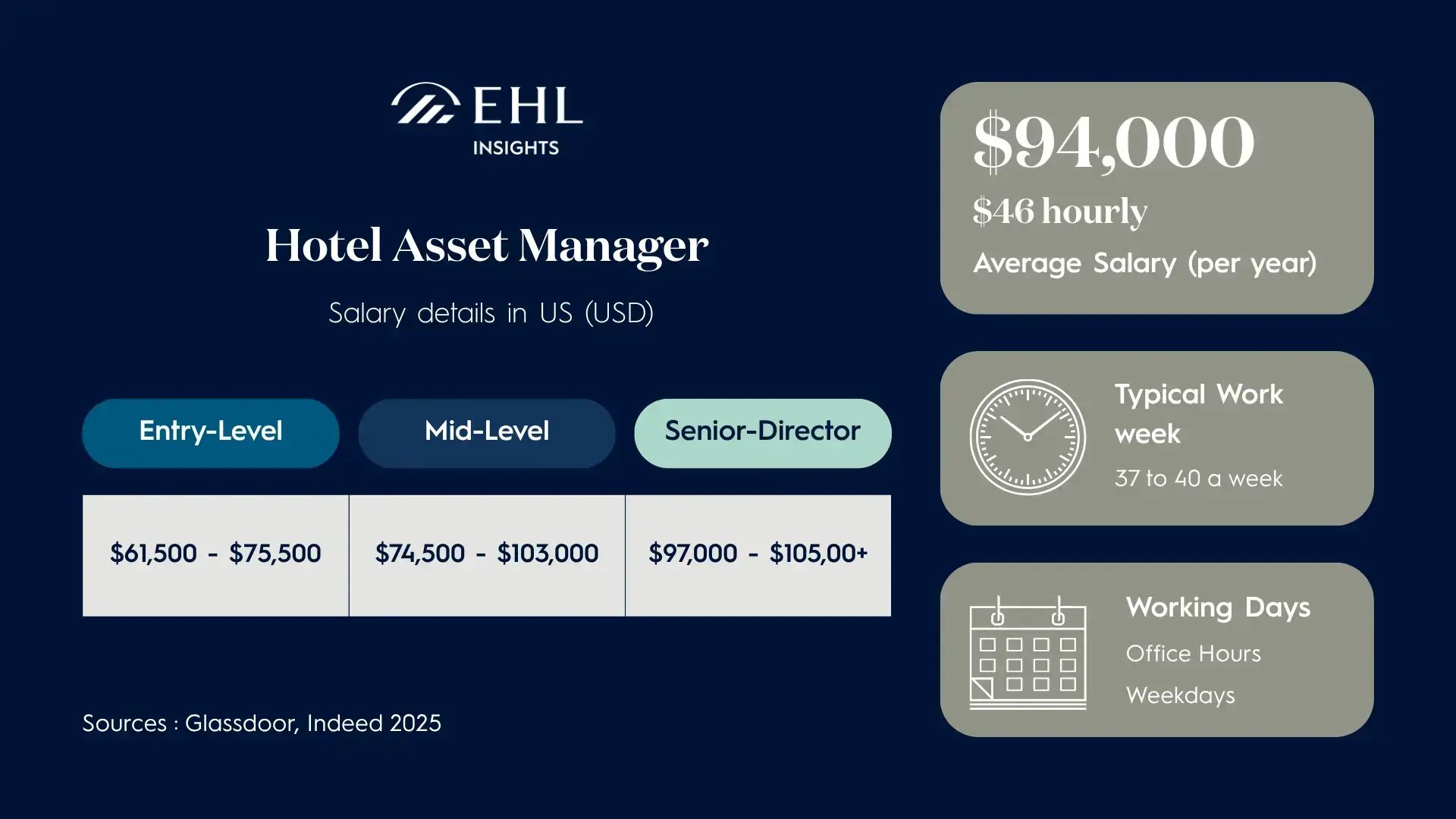 EHL
INSIGHTS

Hotel Asset Manager

Salary details in US (USD)

| Entry-Level | Mid-Level | Senior-Director |
|---|---|---|
| \$61,500 - \$75,500 | \$74,500 - \$103,000 | \$97,000 - \$105,00+ |

Sources : Glassdoor, Indeed 2025

\$94,000
\$46 hourly
Average Salary (per year)

Typical Work week
37 to 40 a week

Working Days
Office Hours
Weekdays